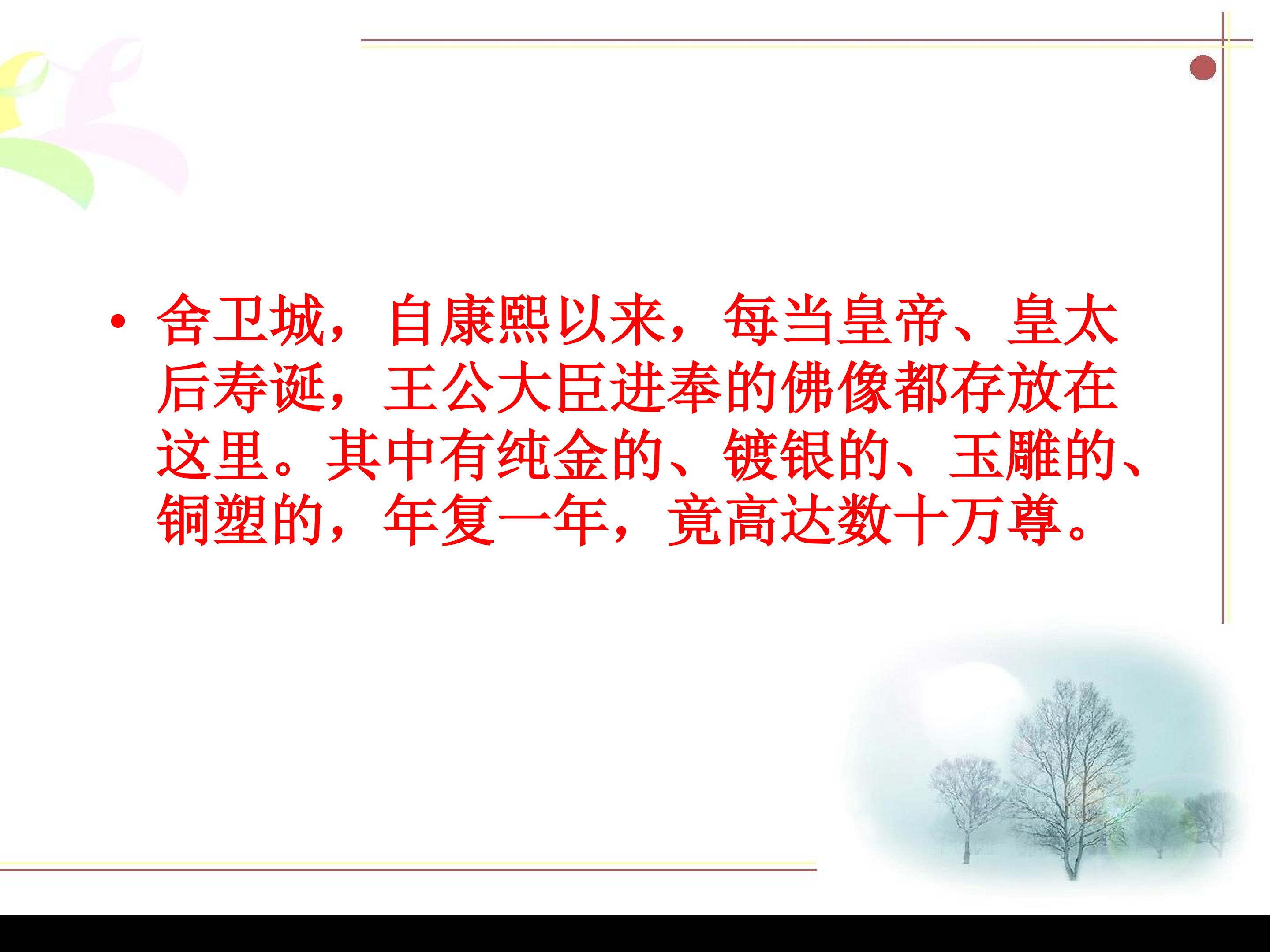 • 舍卫城，自康熙以来，每当皇帝、皇太后寿诞，王公大臣进奉的佛像都存放在这里。其中有纯金的、镀银的、玉雕的、铜塑的，年复一年，竟高达数十万尊。